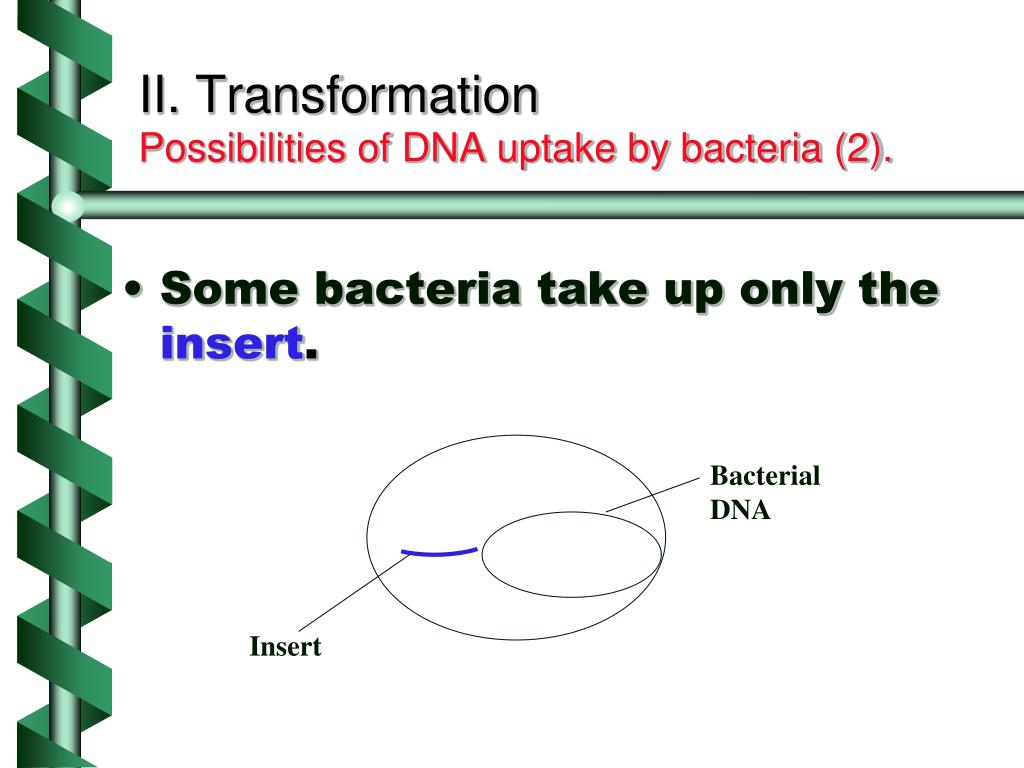 II. Transformation
Possibilities of DNA uptake by bacteria (2).

• Some bacteria take up only the insert.

Bacterial DNA

Insert